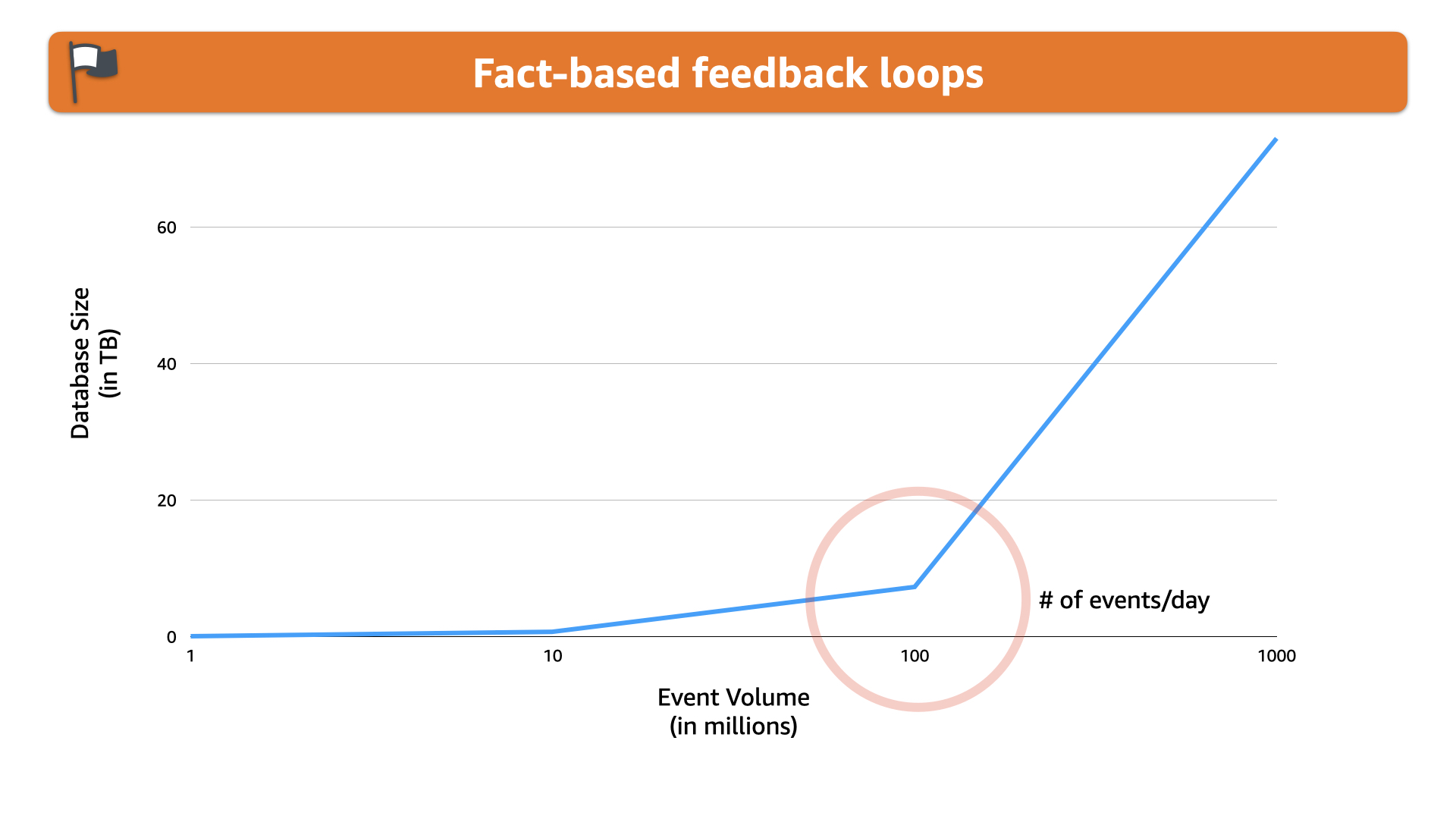 Fact-based feedback loops

Database Size
(in TB)

60

40

20

0

1

10

100

1000

# of events/day

Event Volume
(in millions)